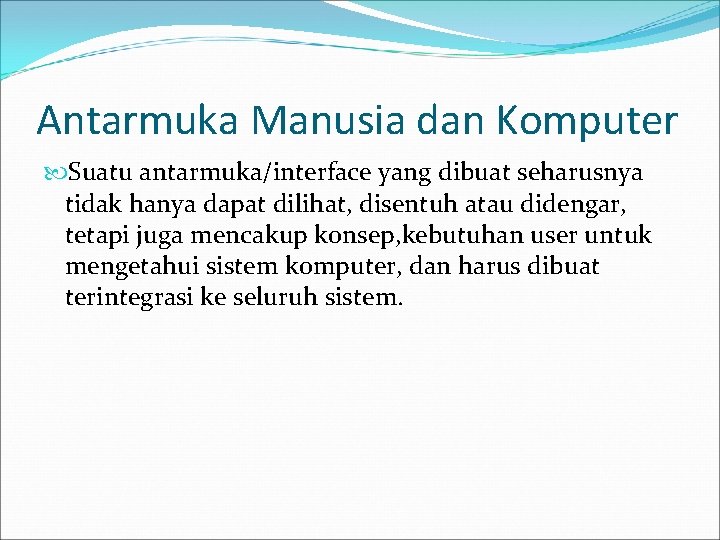 Antarmuka Manusia dan Komputer

Suatu antarmuka/interface yang dibuat seharusnya tidak hanya dapat dilihat, disentuh atau didengar, tetapi juga mencakup konsep,kebutuhan user untuk mengetahui sistem komputer, dan harus dibuat terintegrasi ke seluruh sistem.